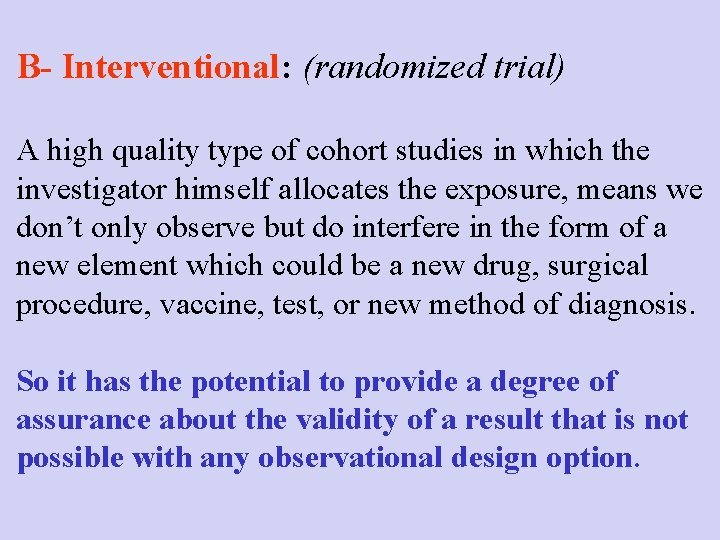 B- Interventional: (randomized trial)

A high quality type of cohort studies in which the investigator himself allocates the exposure, means we don’t only observe but do interfere in the form of a new element which could be a new drug, surgical procedure, vaccine, test, or new method of diagnosis.

So it has the potential to provide a degree of assurance about the validity of a result that is not possible with any observational design option.